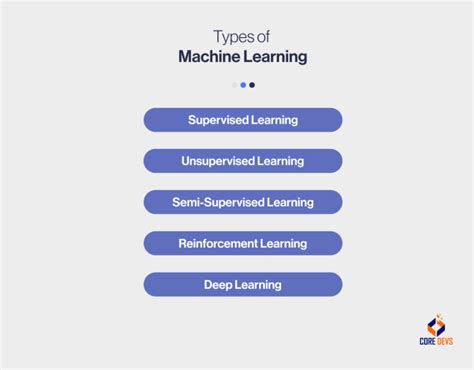 Types of
Machine Learning

Supervised Learning

Unsupervised Learning

Semi-Supervised Learning

Reinforcement Learning

Deep Learning

CORE DEVS